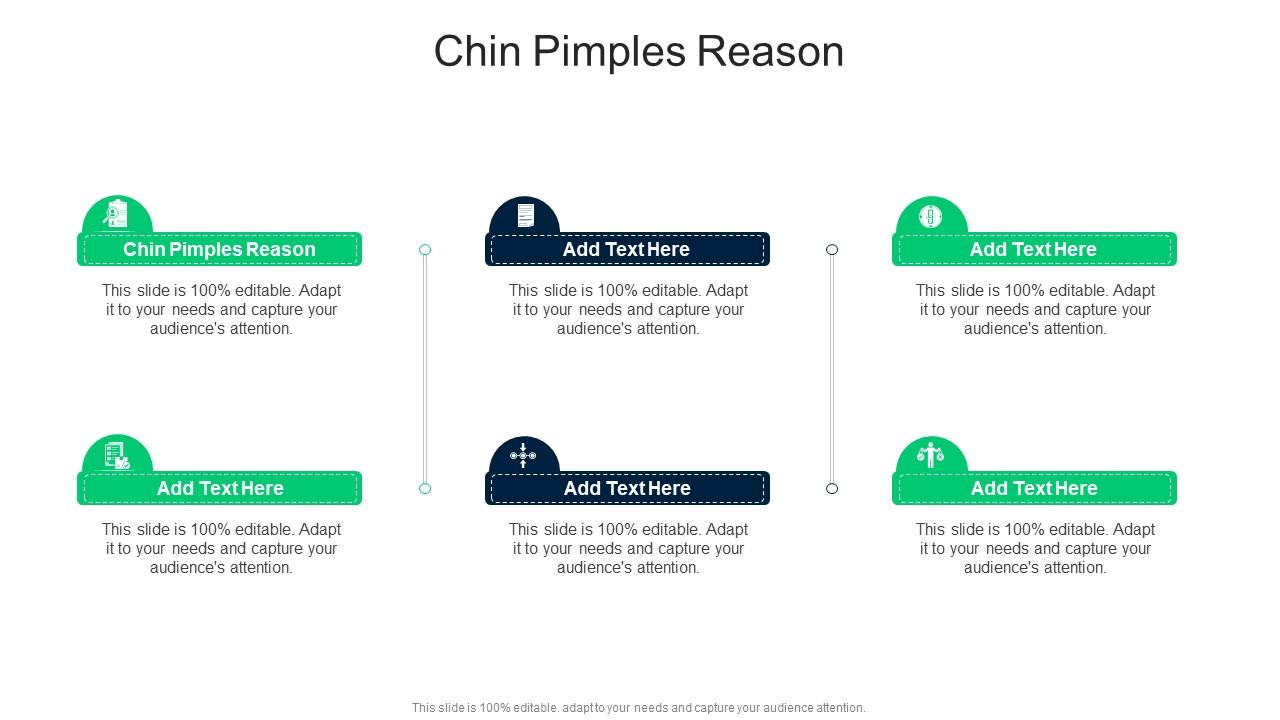 Chin Pimples Reason

Chin Pimples Reason

This slide is 100% editable. Adapt it to your needs and capture your audience's attention.

Add Text Here

This slide is 100% editable. Adapt it to your needs and capture your audience's attention.

Add Text Here

This slide is 100% editable. Adapt it to your needs and capture your audience's attention.

Add Text Here

This slide is 100% editable. Adapt it to your needs and capture your audience's attention.

Add Text Here

This slide is 100% editable. Adapt it to your needs and capture your audience's attention.

Add Text Here

This slide is 100% editable. Adapt it to your needs and capture your audience's attention.

This slide is 100% editable. adapt to your needs and capture your audience attention.